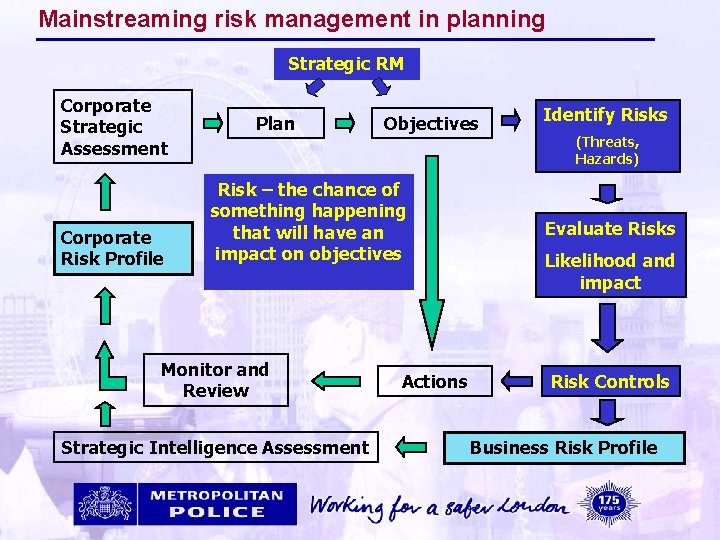 Mainstreaming risk management in planning

Strategic RM

Corporate Strategic Assessment

Plan

Objectives

Identify Risks

(Threats, Hazards)

Risk – the chance of something happening that will have an impact on objectives

Corporate Risk Profile

Evaluate Risks

Likelihood and impact

Monitor and Review

Actions

Risk Controls

Strategic Intelligence Assessment

Business Risk Profile

METROPOLITAN POLICE

Working for a safer London

175 years